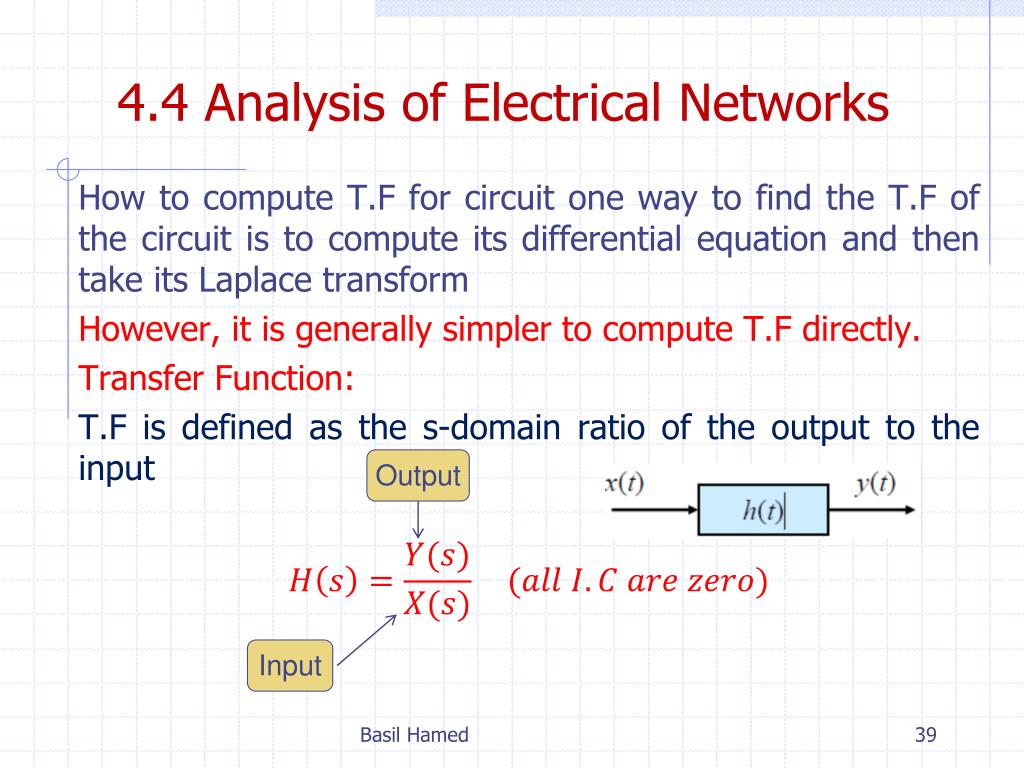 4.4 Analysis of Electrical Networks

How to compute T.F for circuit one way to find the T.F of the circuit is to compute its differential equation and then take its Laplace transform

However, it is generally simpler to compute T.F directly.

Transfer Function:

T.F is defined as the s-domain ratio of the output to the input

Output

$x(t)$ $h(t)$ $y(t)$

$H(s) = \frac{Y(s)}{X(s)}$ $(all\ I.C\ are\ zero)$

Input

Basil Hamed

39